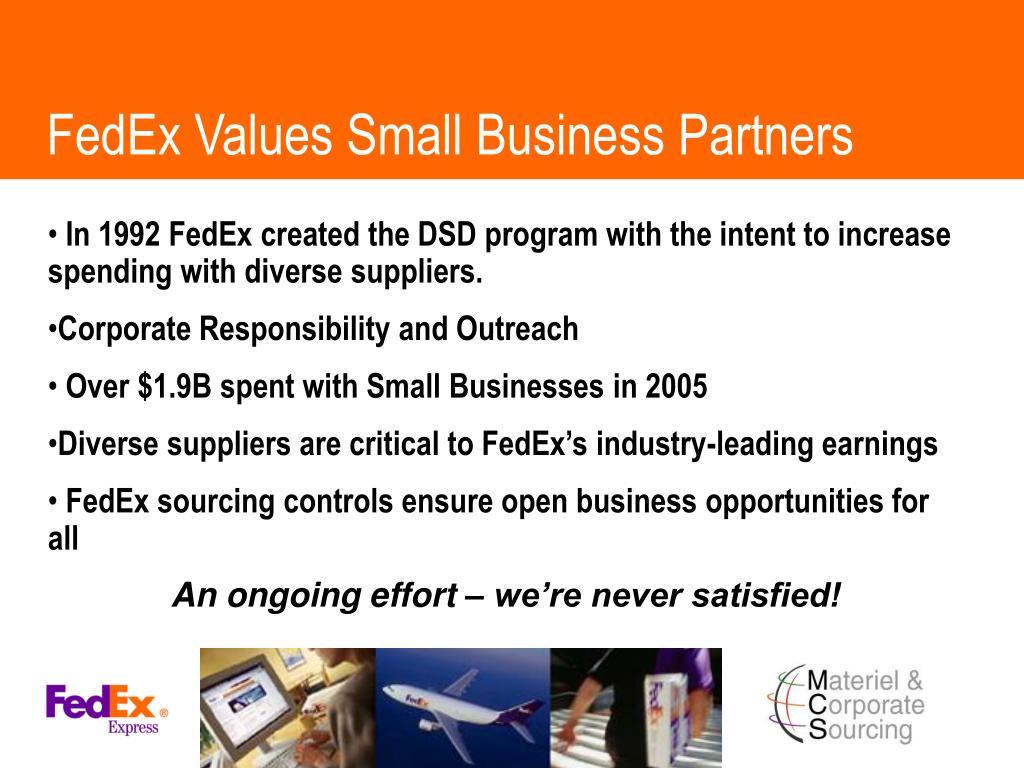 FedEx Values Small Business Partners

• In 1992 FedEx created the DSD program with the intent to increase spending with diverse suppliers.

•Corporate Responsibility and Outreach

• Over $1.9B spent with Small Businesses in 2005

•Diverse suppliers are critical to FedEx's industry-leading earnings

• FedEx sourcing controls ensure open business opportunities for all

An ongoing effort – we're never satisfied!

FedEx® Express

Materiel & Corporate Sourcing